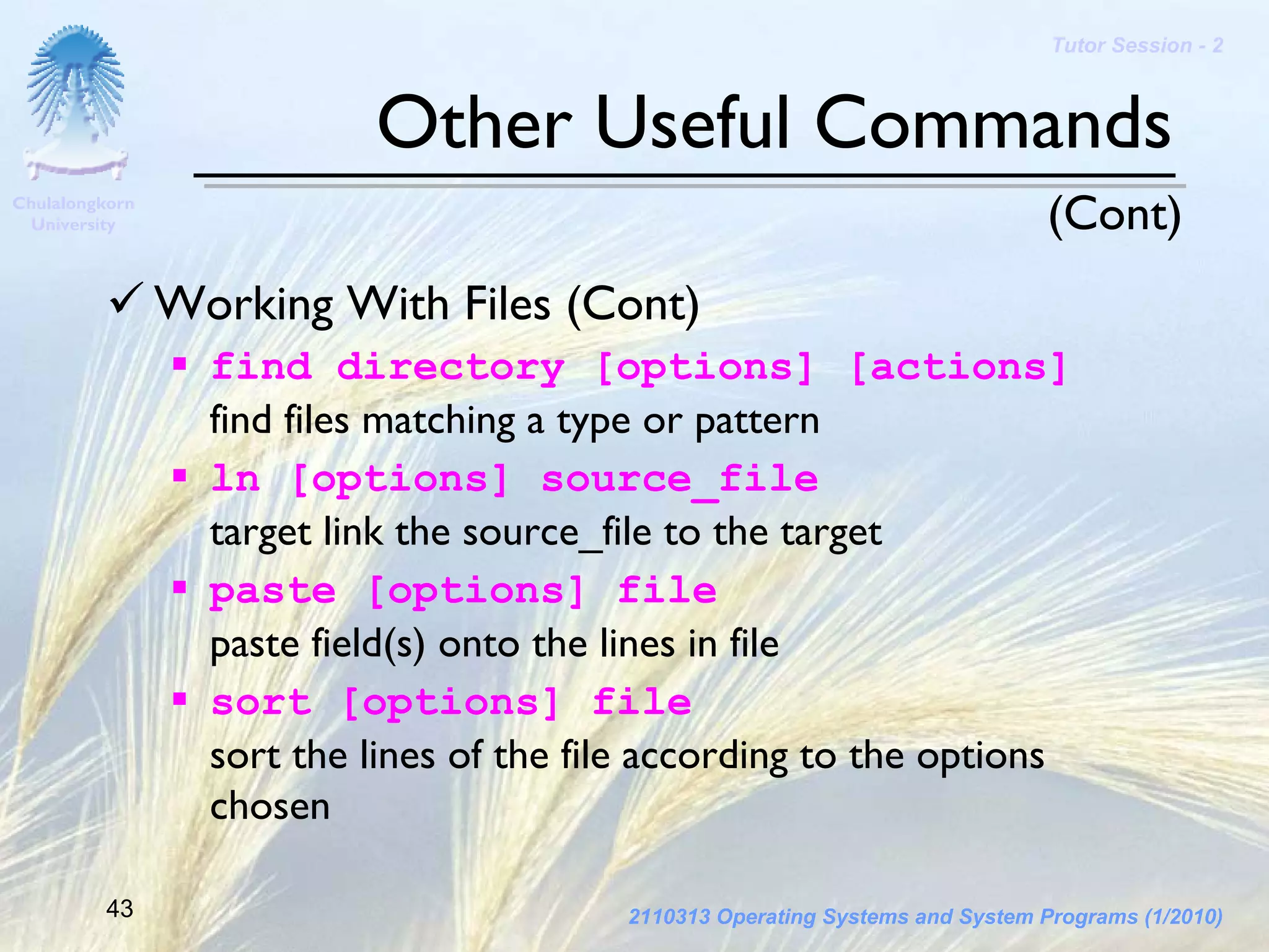 Tutor Session - 2

Chulalongkorn University

Other Useful Commands

(Cont)

✓ Working With Files (Cont)

▪ find directory [options] [actions]
find files matching a type or pattern

▪ ln [options] source_file
target link the source_file to the target

▪ paste [options] file
paste field(s) onto the lines in file

▪ sort [options] file
sort the lines of the file according to the options chosen

43

2110313 Operating Systems and System Programs (1/2010)